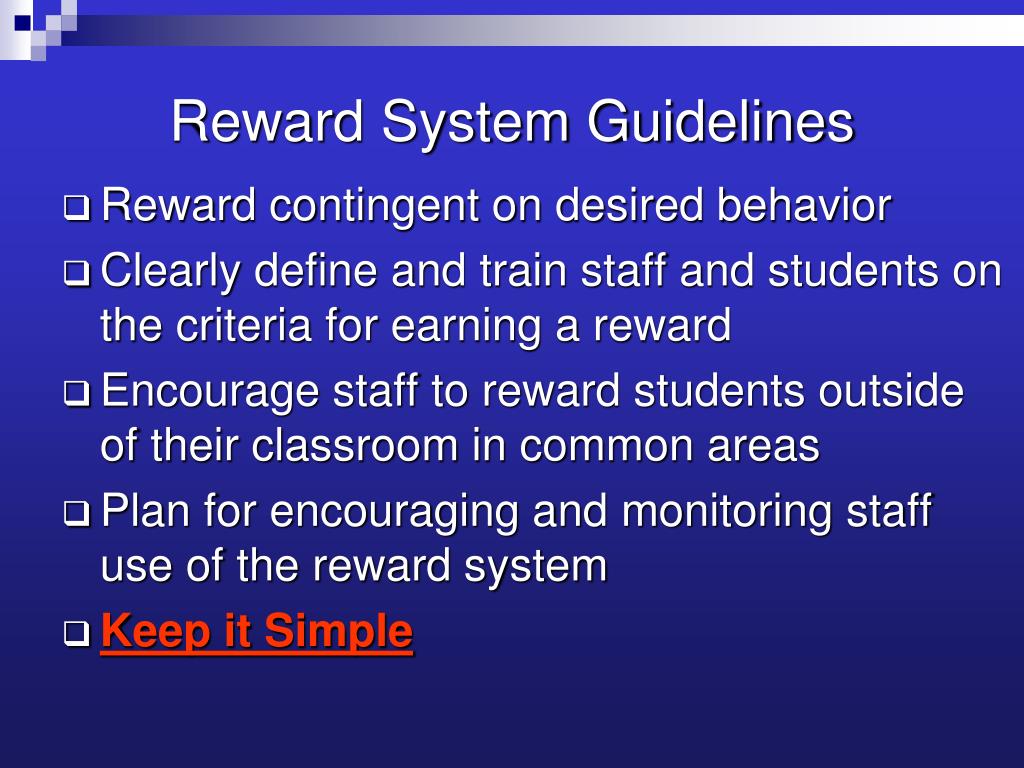 Reward System Guidelines

❑ Reward contingent on desired behavior

❑ Clearly define and train staff and students on the criteria for earning a reward

❑ Encourage staff to reward students outside of their classroom in common areas

❑ Plan for encouraging and monitoring staff use of the reward system

❑ Keep it Simple